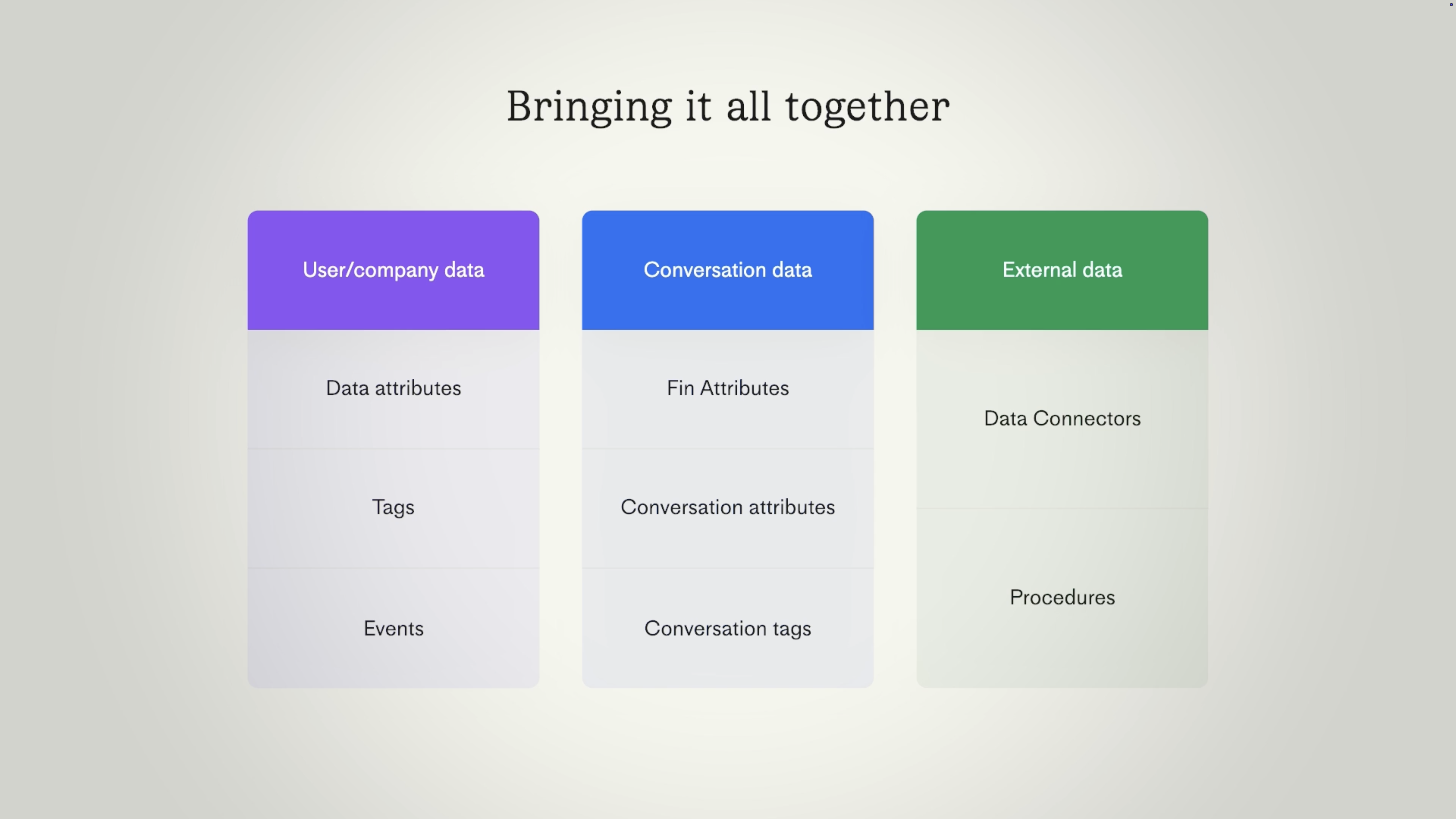 Bringing it all together

User/company data

Data attributes

Tags

Events

Conversation data

Fin Attributes

Conversation attributes

Conversation tags

External data

Data Connectors

Procedures